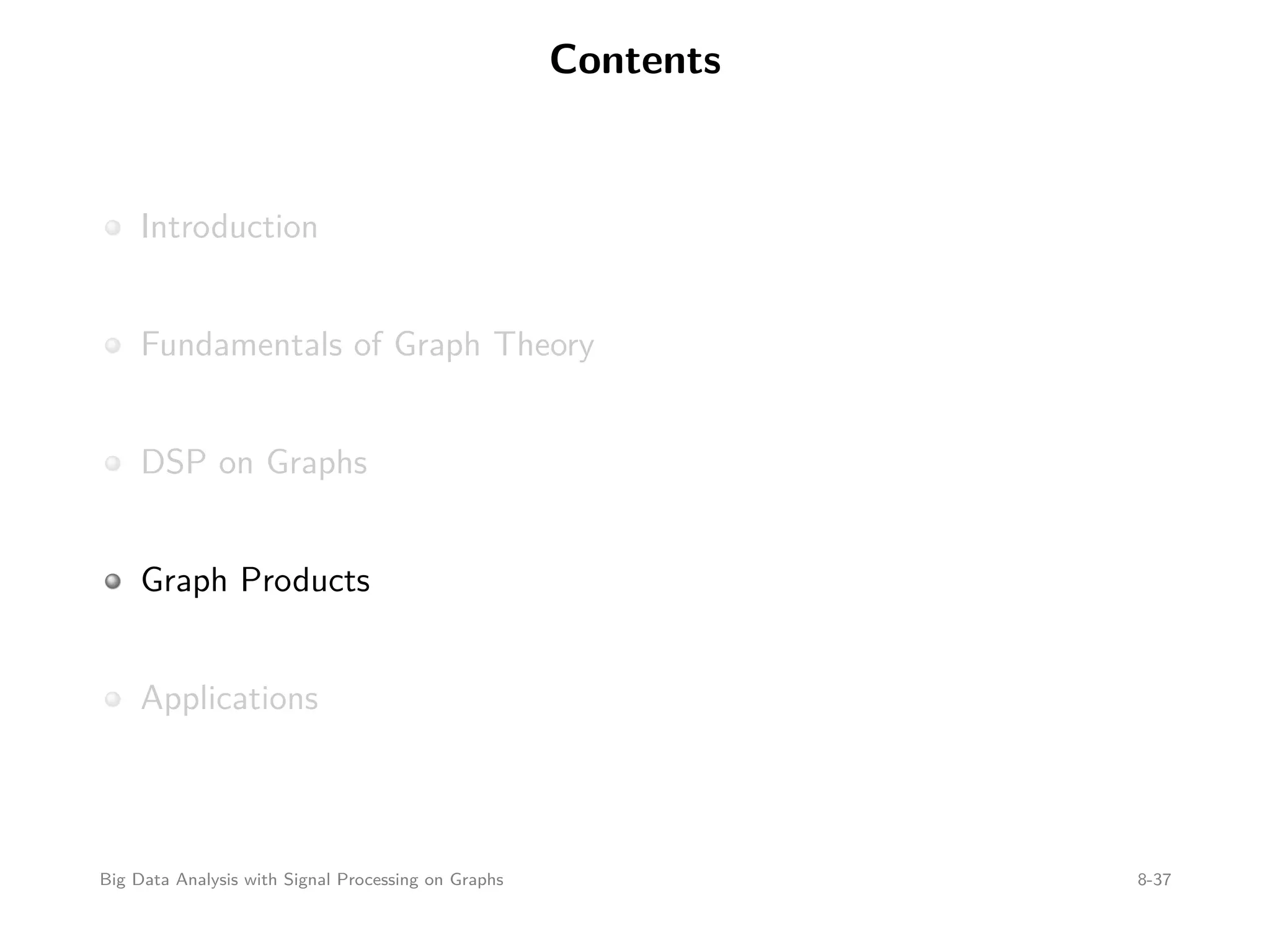 Contents

Introduction

Fundamentals of Graph Theory

DSP on Graphs

Graph Products

Applications

Big Data Analysis with Signal Processing on Graphs 8-37